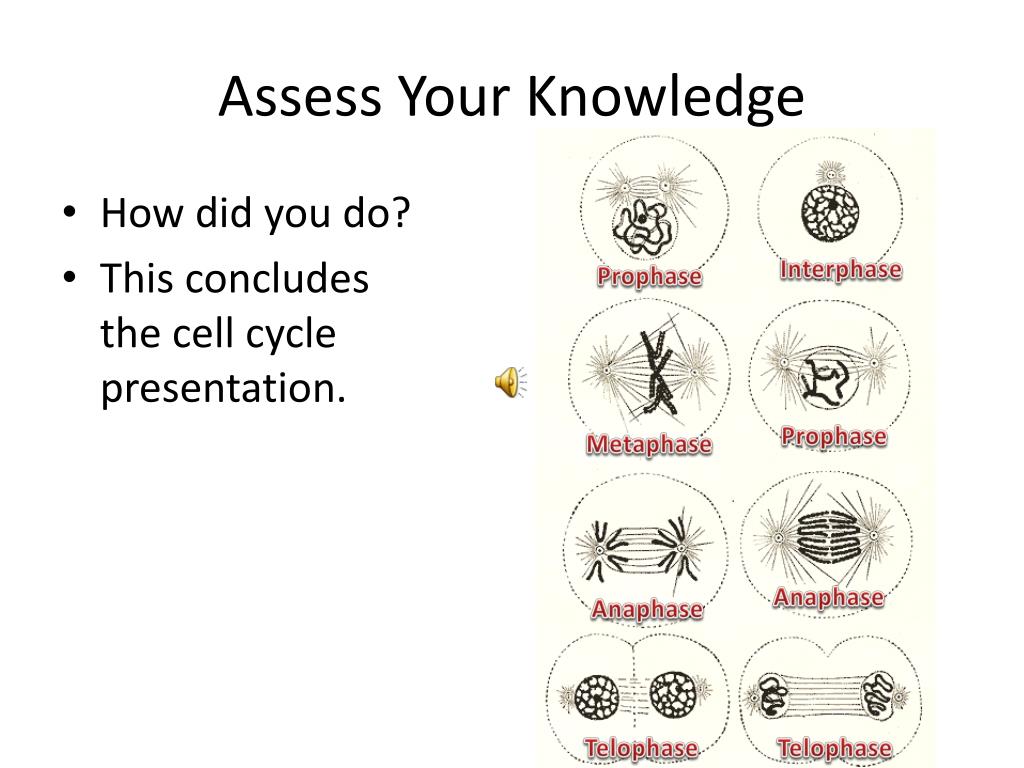 Assess Your Knowledge

• How did you do?
• This concludes the cell cycle presentation.

Prophase
Interphase
Metaphase
Prophase
Anaphase
Anaphase
Telophase
Telophase